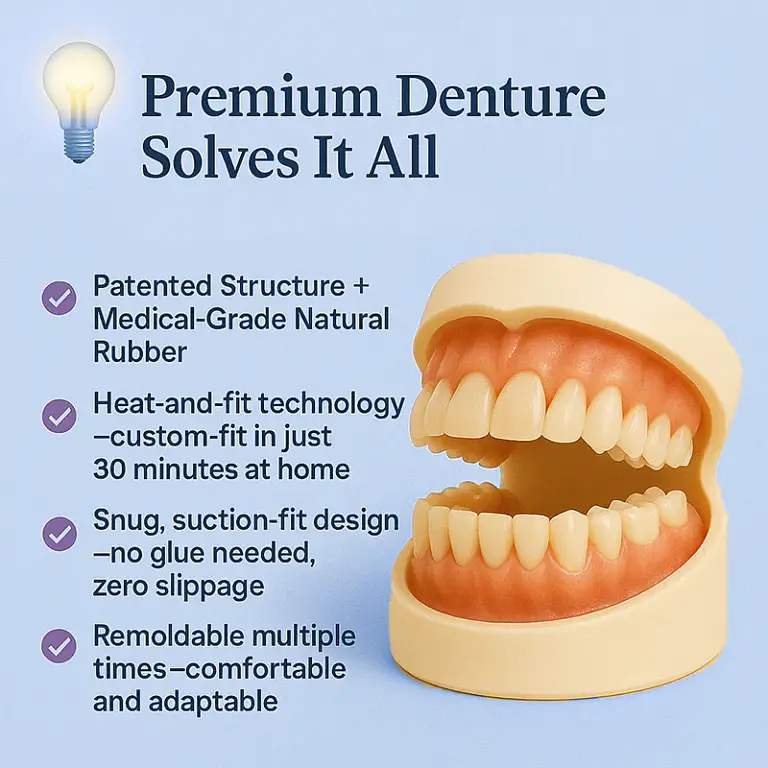 Premium Denture Solves It All

Patented Structure + Medical-Grade Natural Rubber

Heat-and-fit technology –custom-fit in just 30 minutes at home

Snug, suction-fit design –no glue needed, zero slippage

Remoldable multiple times–comfortable and adaptable